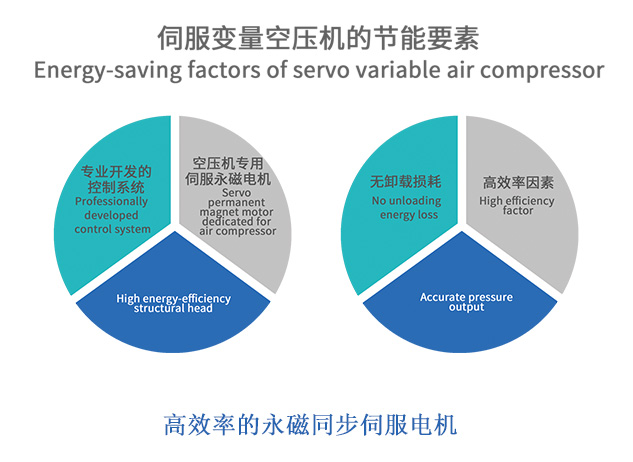 伺服变量空压机的节能要素
Energy-saving factors of servo variable air compressor

专业开发的控制系统
Professionally developed control system

空压机专用伺服永磁电机
Servo permanent magnet motor dedicated for air compressor

High energy-efficiency structural head

无卸载损耗
No unloading energy loss

高效率因素
High efficiency factor

Accurate pressure output

高效率的永磁同步伺服电机